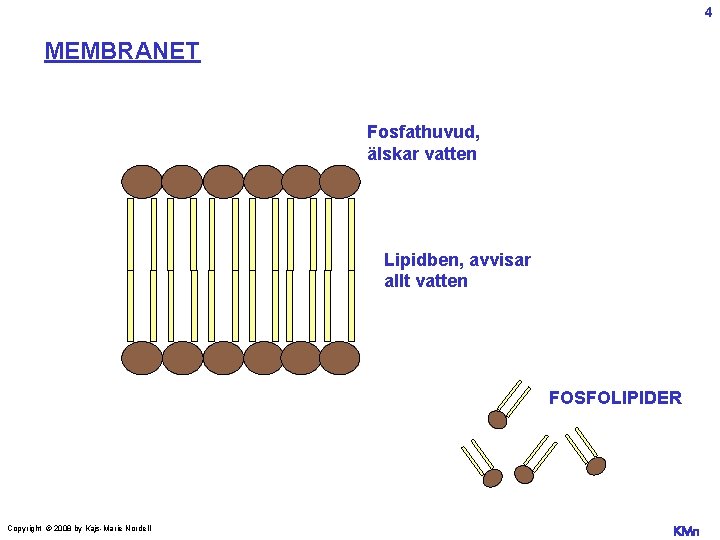 4

MEMBRANET

Fosfathuvud, älskar vatten

Lipidben, avvisar allt vatten

FOSFOLIPIDER

Copyright © 2008 by Kajs-Marie Nordell

KMn